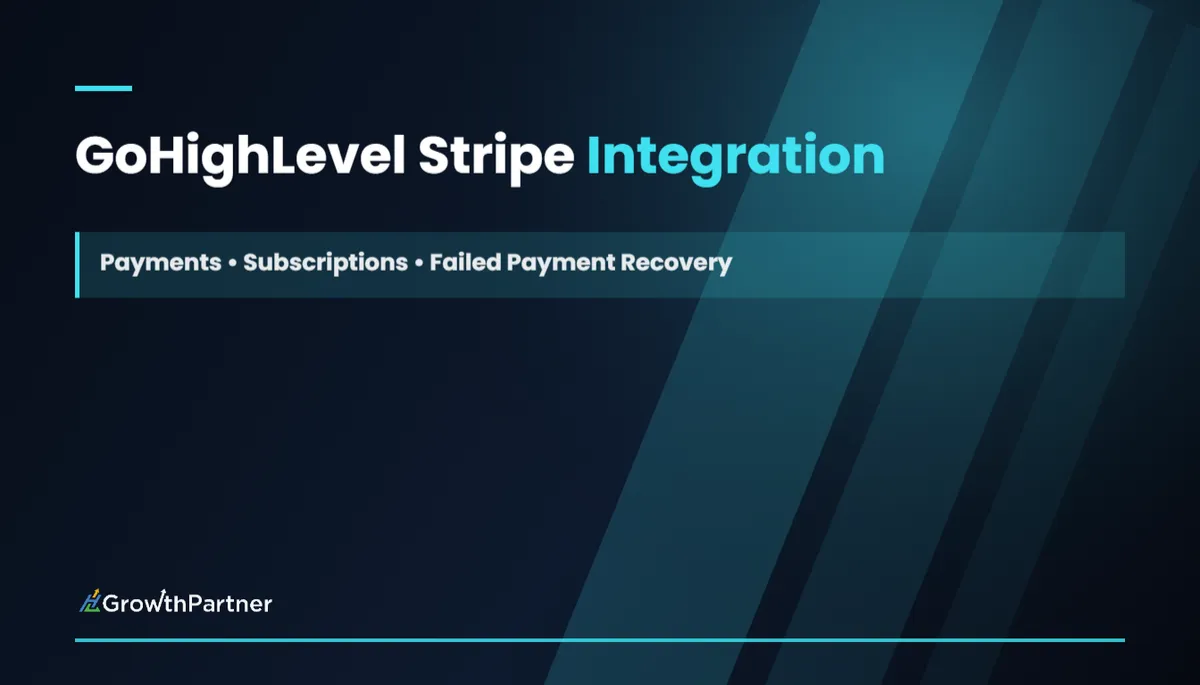 GoHighLevel Stripe Integration

Payments • Subscriptions • Failed Payment Recovery

GrowthPartner